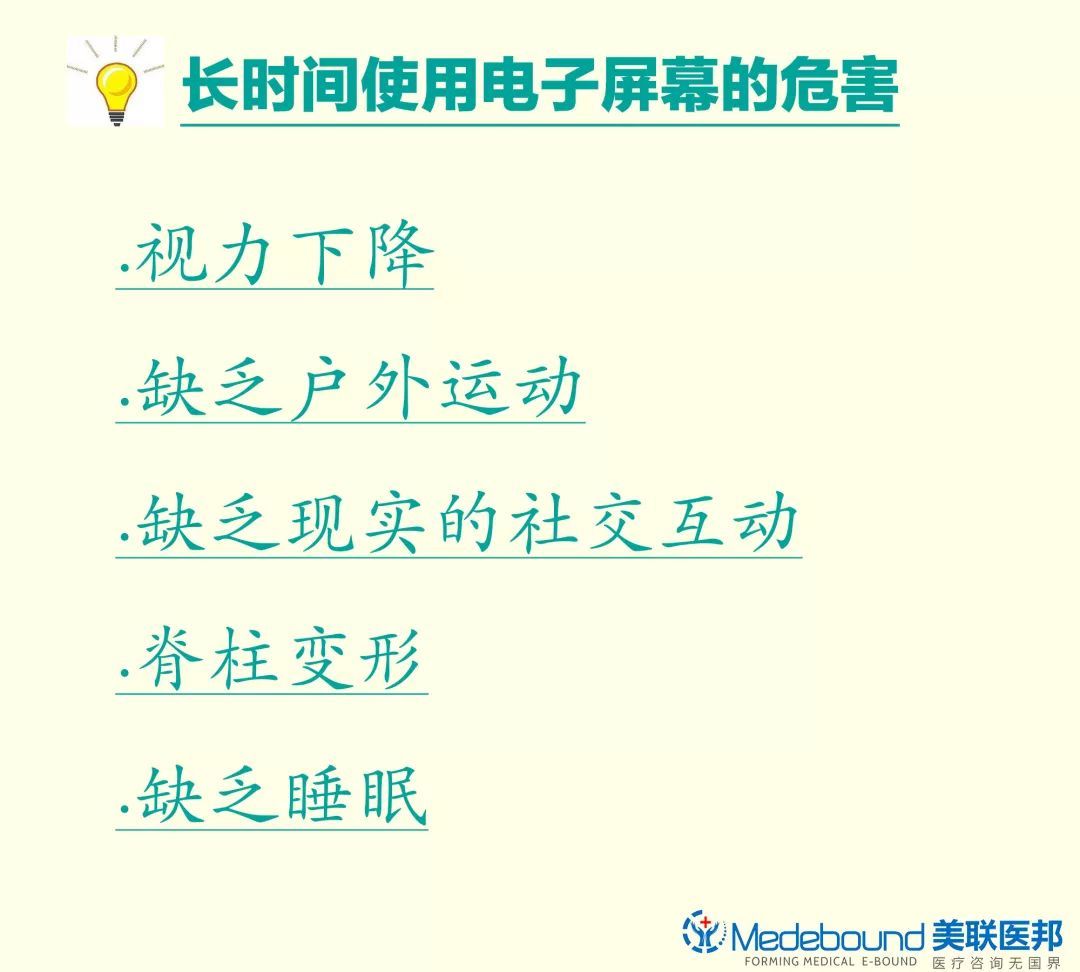 长时间使用电子屏幕的危害

.视力下降

.缺乏户外运动

.缺乏现实的社交互动

.脊柱变形

.缺乏睡眠

Medebound 美联医邦
FORMING MEDICAL E-BOUND 医疗咨询无国界